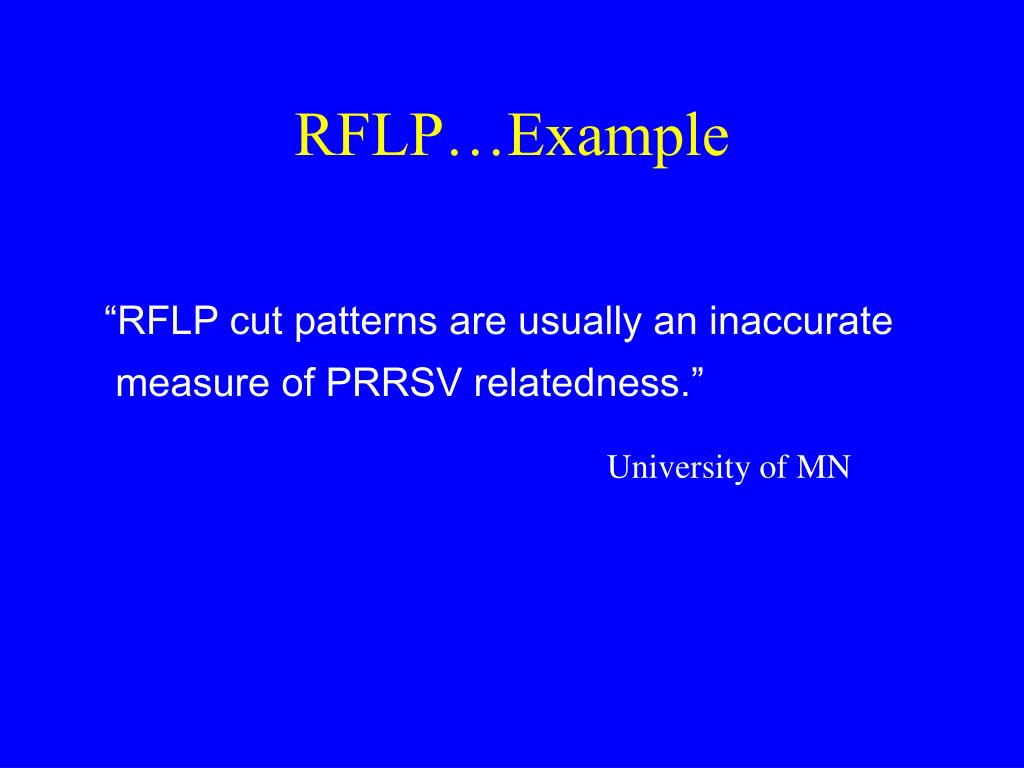 RFLP…Example

“RFLP cut patterns are usually an inaccurate measure of PRRSV relatedness.”

University of MN